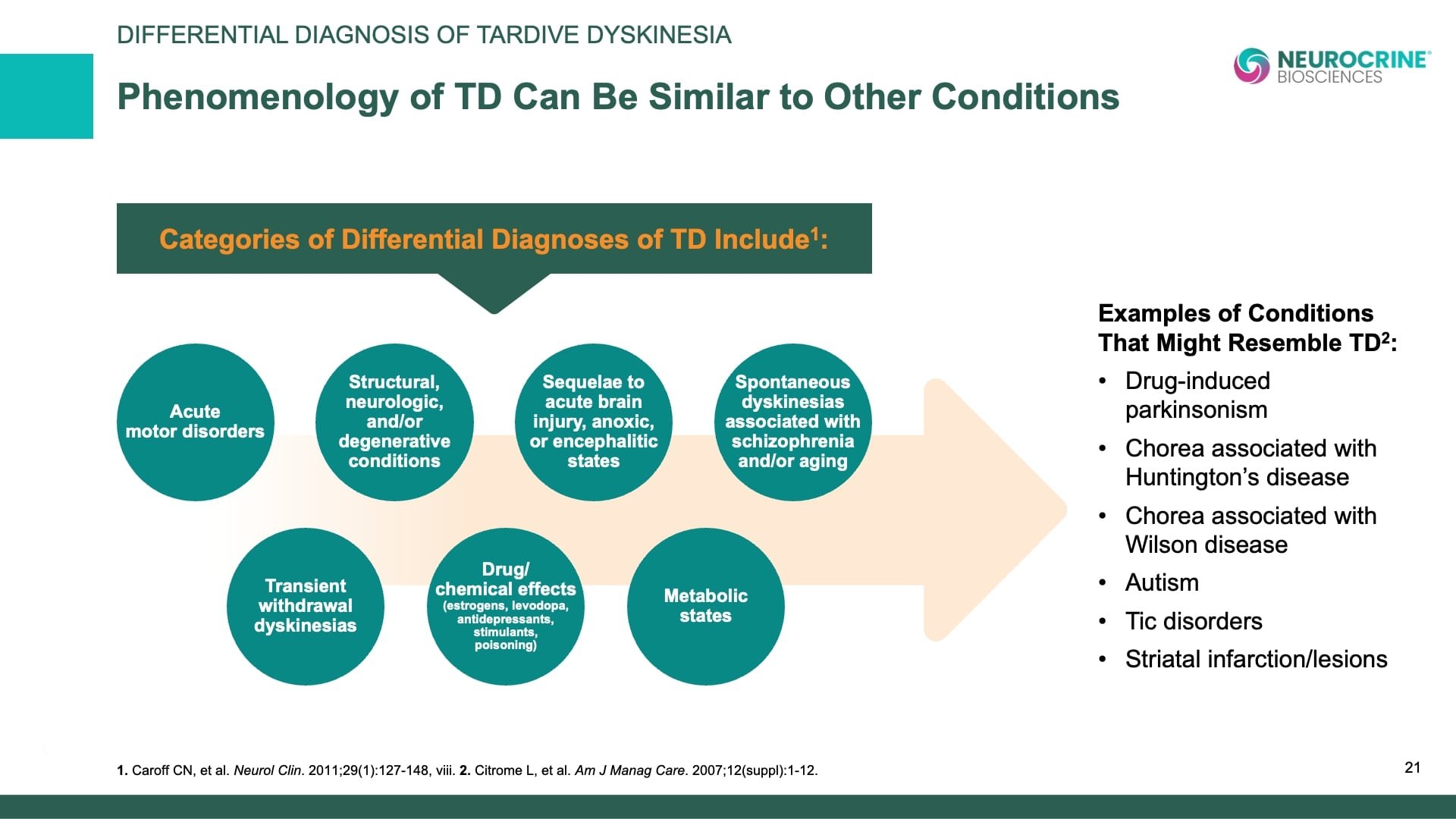 DIFFERENTIAL DIAGNOSIS OF TARDIVE DYSKINESIA

NEUROCRINE® BIOSCIENCES

Phenomenology of TD Can Be Similar to Other Conditions

Categories of Differential Diagnoses of TD Include$^1$:

Acute motor disorders

Structural, neurologic, and/or degenerative conditions

Sequelae to acute brain injury, anoxic, or encephalitic states

Spontaneous dyskinesias associated with schizophrenia and/or aging

Transient withdrawal dyskinesias

Drug/ chemical effects (estrogens, levodopa, antidepressants, stimulants, poisoning)

Metabolic states

Examples of Conditions That Might Resemble TD$^2$:

• Drug-induced parkinsonism
• Chorea associated with Huntington's disease
• Chorea associated with Wilson disease
• Autism
• Tic disorders
• Striatal infarction/lesions

1. Caroff CN, et al. Neurol Clin. 2011;29(1):127-148, viii. 2. Citrome L, et al. Am J Manag Care. 2007;12(suppl):1-12.

21